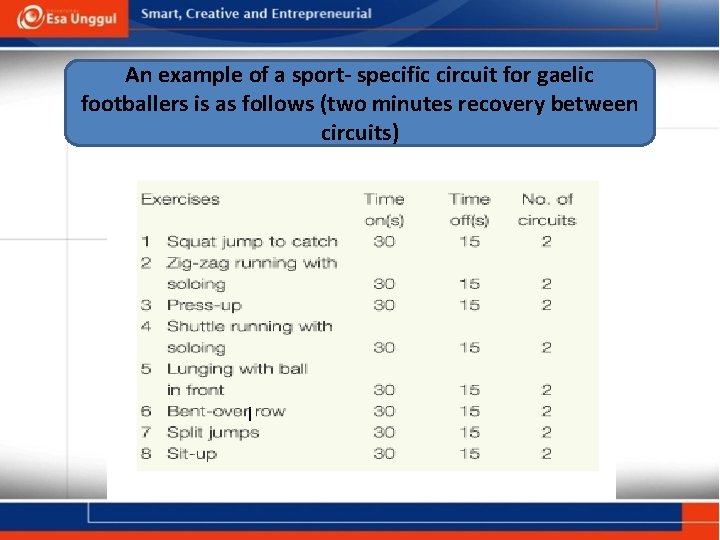 Esa Unggul Smart, Creative and Entrepreneurial

An example of a sport- specific circuit for gaelic footballers is as follows (two minutes recovery between circuits)

| Exercises | Time on(s) | Time off(s) | No. of circuits |
|---|---|---|---|
| 1 Squat jump to catch | 30 | 15 | 2 |
| 2 Zig-zag running with soloing | 30 | 15 | 2 |
| 3 Press-up | 30 | 15 | 2 |
| 4 Shuttle running with soloing | 30 | 15 | 2 |
| 5 Lunging with ball in front | 30 | 15 | 2 |
| 6 Bent-over row | 30 | 15 | 2 |
| 7 Split jumps | 30 | 15 | 2 |
| 8 Sit-up | 30 | 15 | 2 |